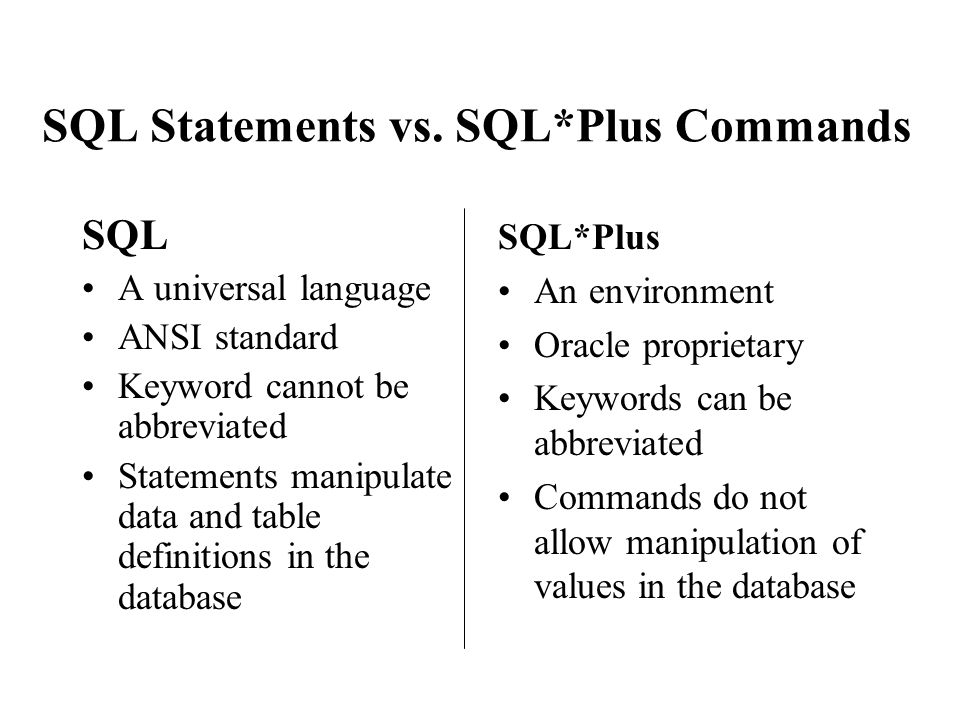 SQL Statements vs. SQL*Plus Commands

SQL
• A universal language
• ANSI standard
• Keyword cannot be abbreviated
• Statements manipulate data and table definitions in the database

SQL*Plus
• An environment
• Oracle proprietary
• Keywords can be abbreviated
• Commands do not allow manipulation of values in the database